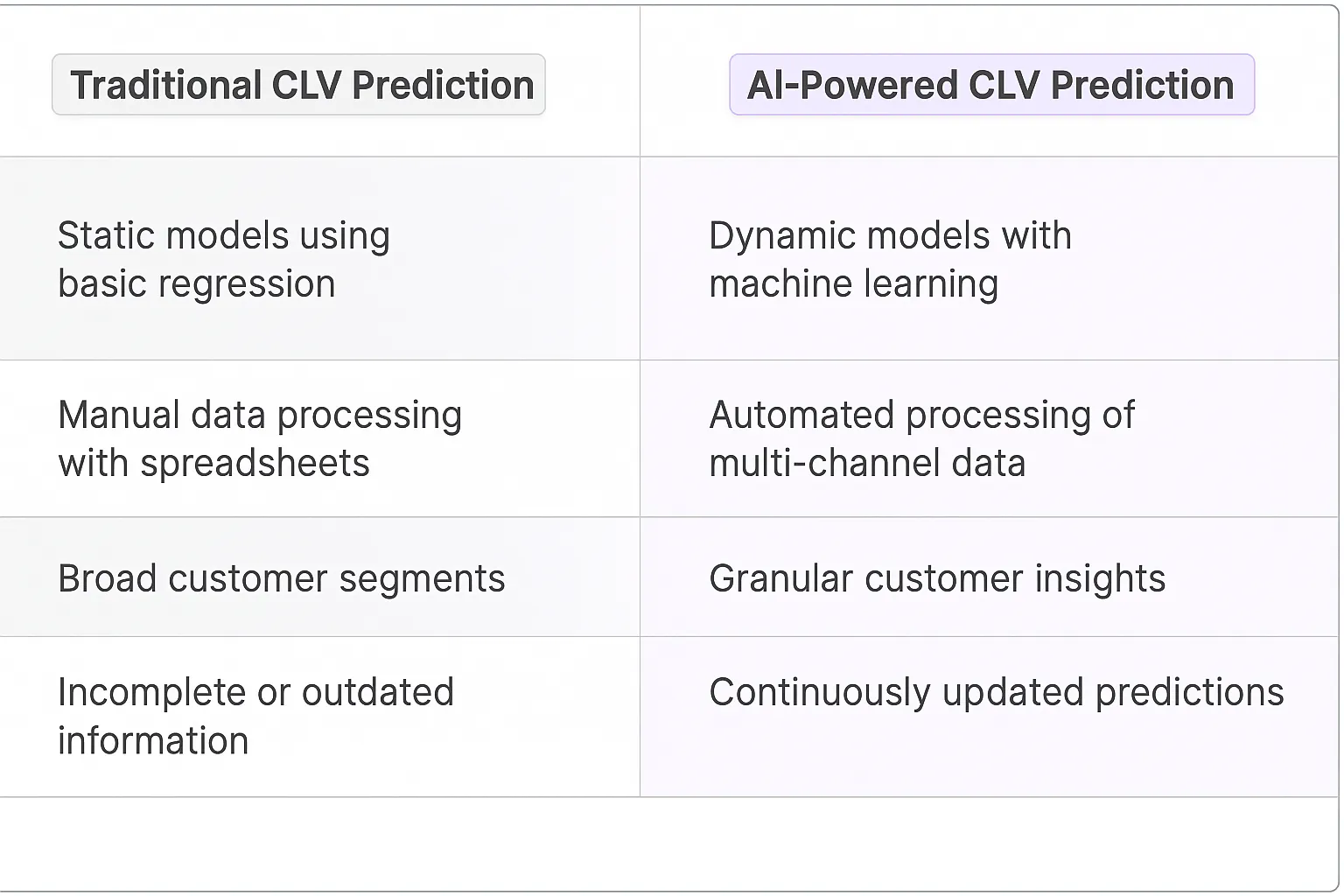 | Traditional CLV Prediction | AI-Powered CLV Prediction |
|---|---|
| Static models using basic regression | Dynamic models with machine learning |
| Manual data processing with spreadsheets | Automated processing of multi-channel data |
| Broad customer segments | Granular customer insights |
| Incomplete or outdated information | Continuously updated predictions |